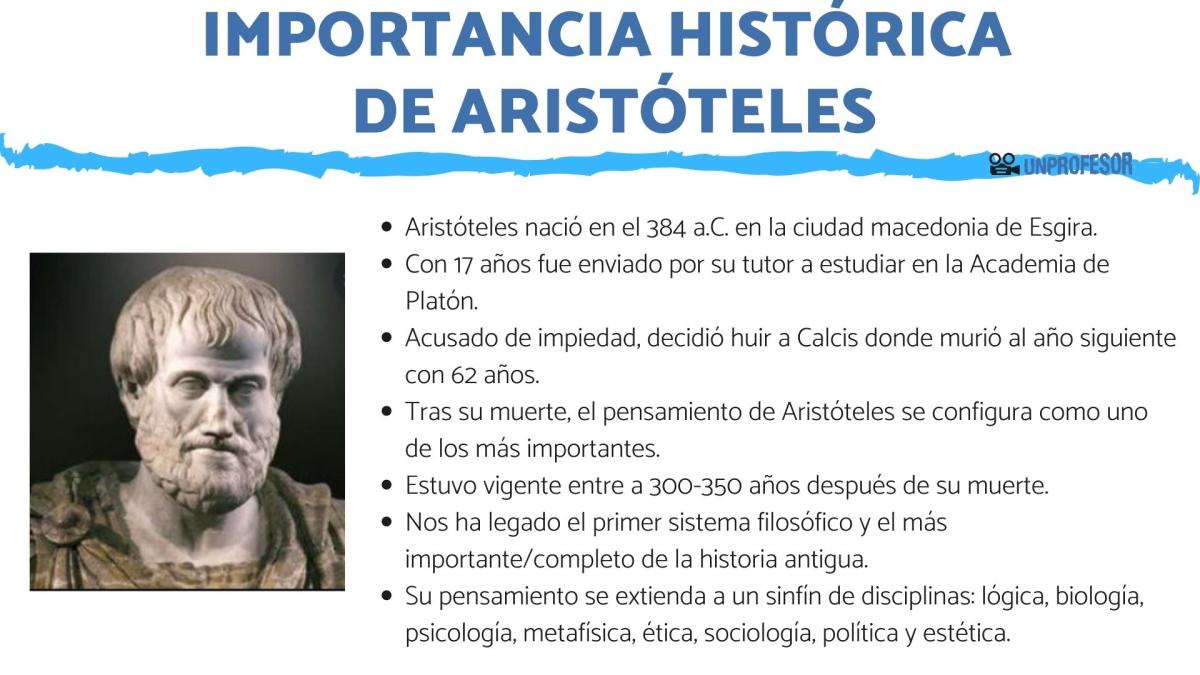 IMPORTANCIA HISTÓRICA DE ARISTÓTELES

UNPROFESOR

- Aristóteles nació en el 384 a.C. en la ciudad macedonia de Esgira.
- Con 17 años fue enviado por su tutor a estudiar en la Academia de Platón.
- Acusado de impiedad, decidió huir a Calcis donde murió al año siguiente con 62 años.
- Tras su muerte, el pensamiento de Aristóteles se configura como uno de los más importantes.
- Estuvo vigente entre a 300-350 años después de su muerte.
- Nos ha legado el primer sistema filosófico y el más importante/completo de la historia antigua.
- Su pensamiento se extienda a un sinfín de disciplinas: lógica, biología, psicología, metafísica, ética, sociología, política y estética.